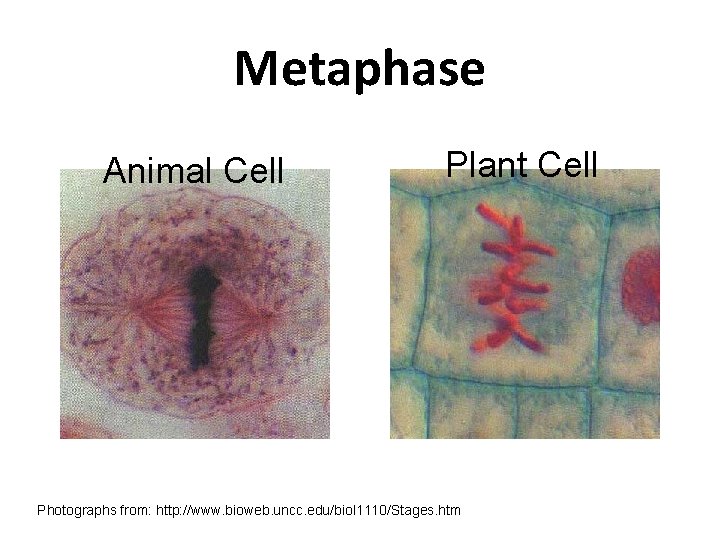 Metaphase

Animal Cell

Plant Cell

Photographs from: http://www.bioweb.uncc.edu/biol1110/Stages.htm